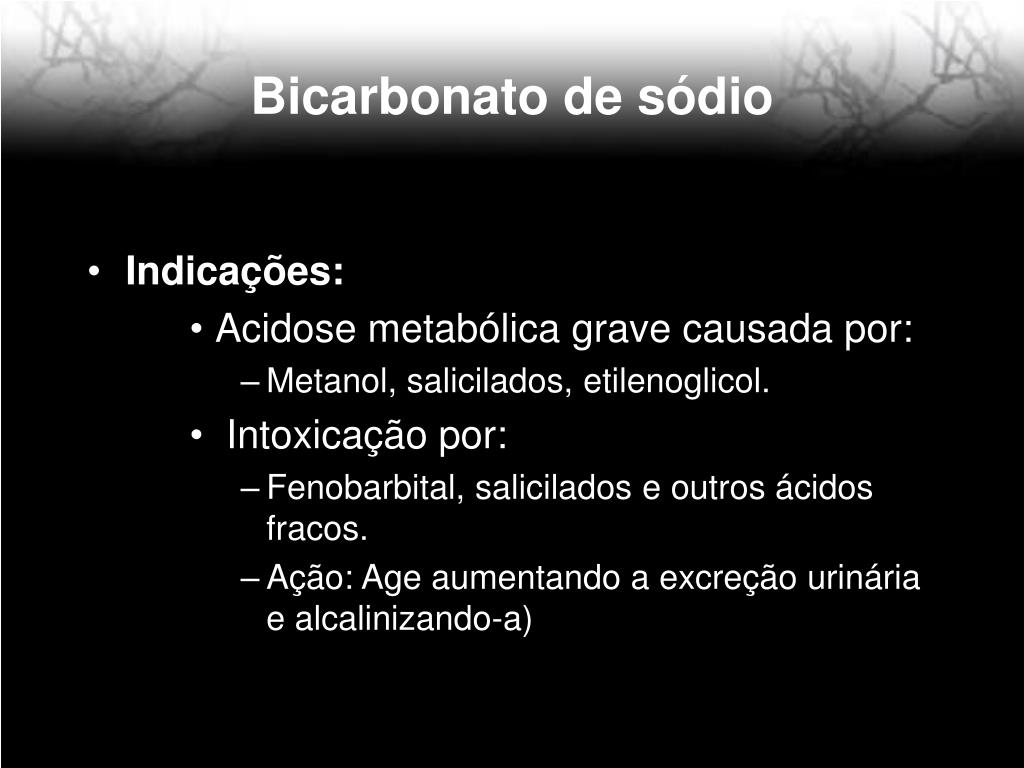 Bicarbonato de sódio

• Indicações:

• Acidose metabólica grave causada por:

– Metanol, salicilados, etilenoglicol.

• Intoxicação por:

– Fenobarbital, salicilados e outros ácidos fracos.

– Ação: Age aumentando a excreção urinária e alcalinizando-a)